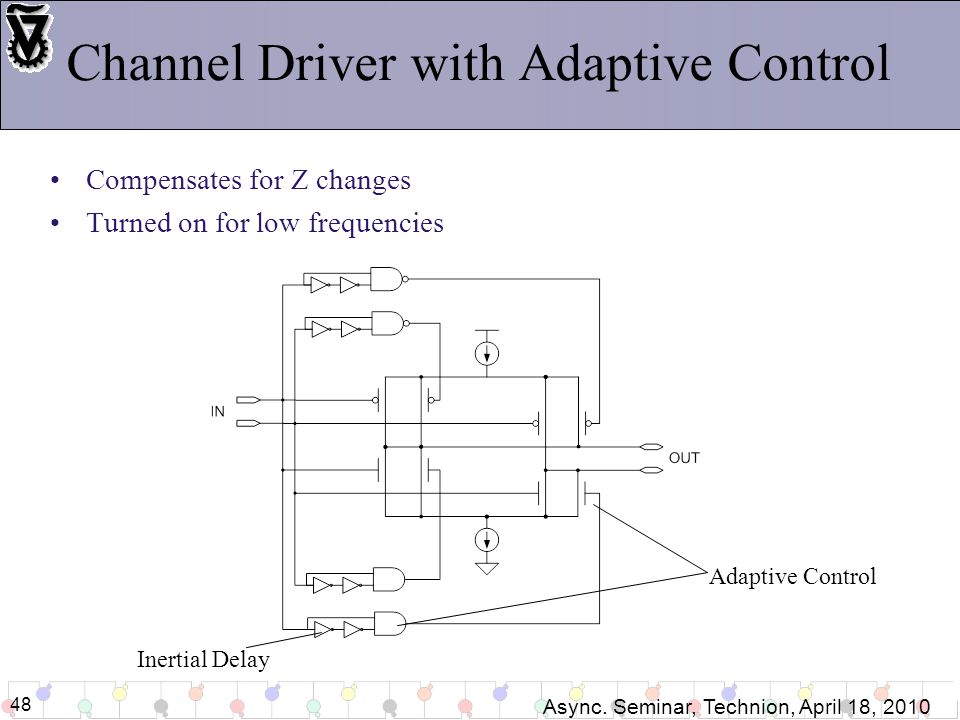 Channel Driver with Adaptive Control

• Compensates for Z changes
• Turned on for low frequencies

IN

OUT

Adaptive Control

Inertial Delay

48

Async. Seminar, Technion, April 18, 2010